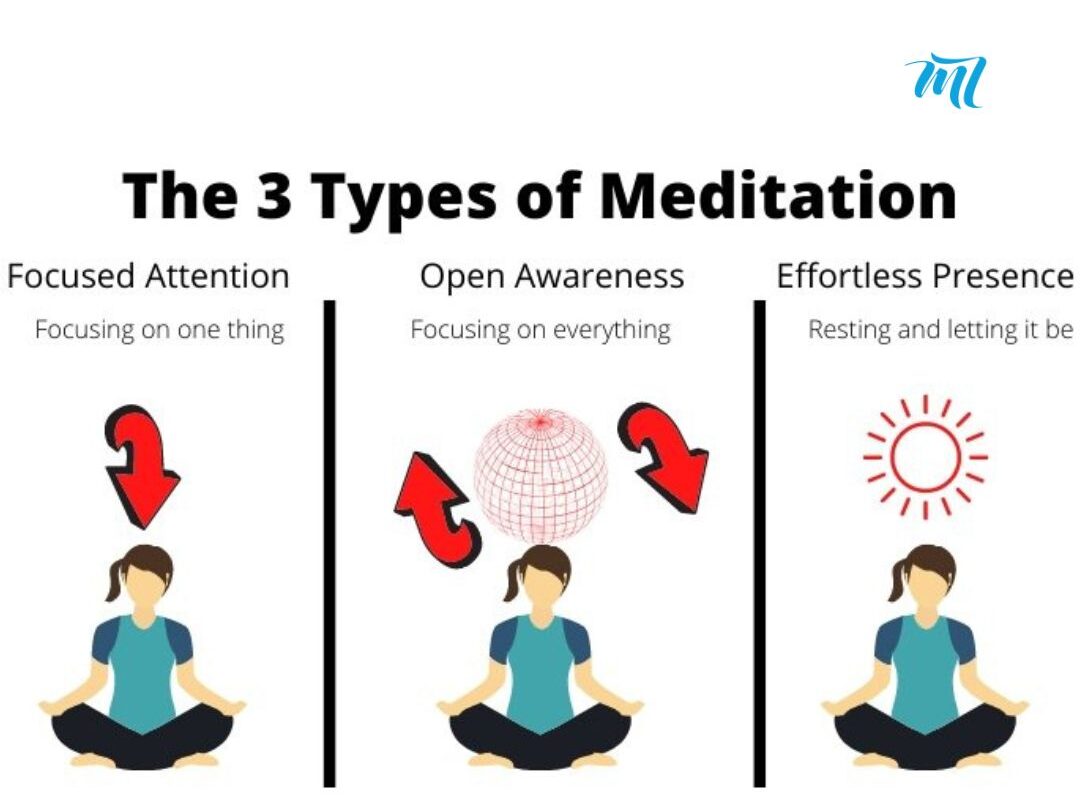 ml

The 3 Types of Meditation

Focused Attention
Focusing on one thing

Open Awareness
Focusing on everything

Effortless Presence
Resting and letting it be